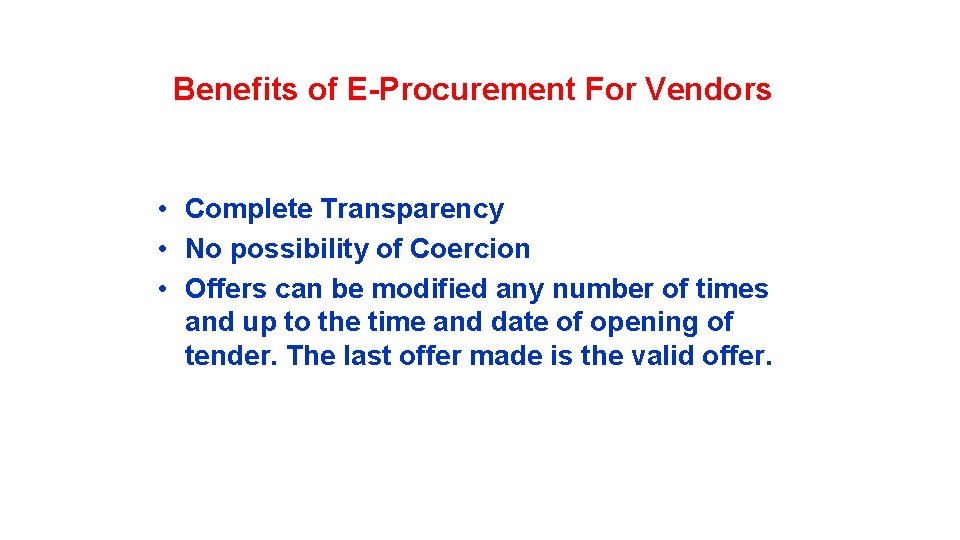 Benefits of E-Procurement For Vendors

• Complete Transparency
• No possibility of Coercion
• Offers can be modified any number of times and up to the time and date of opening of tender. The last offer made is the valid offer.